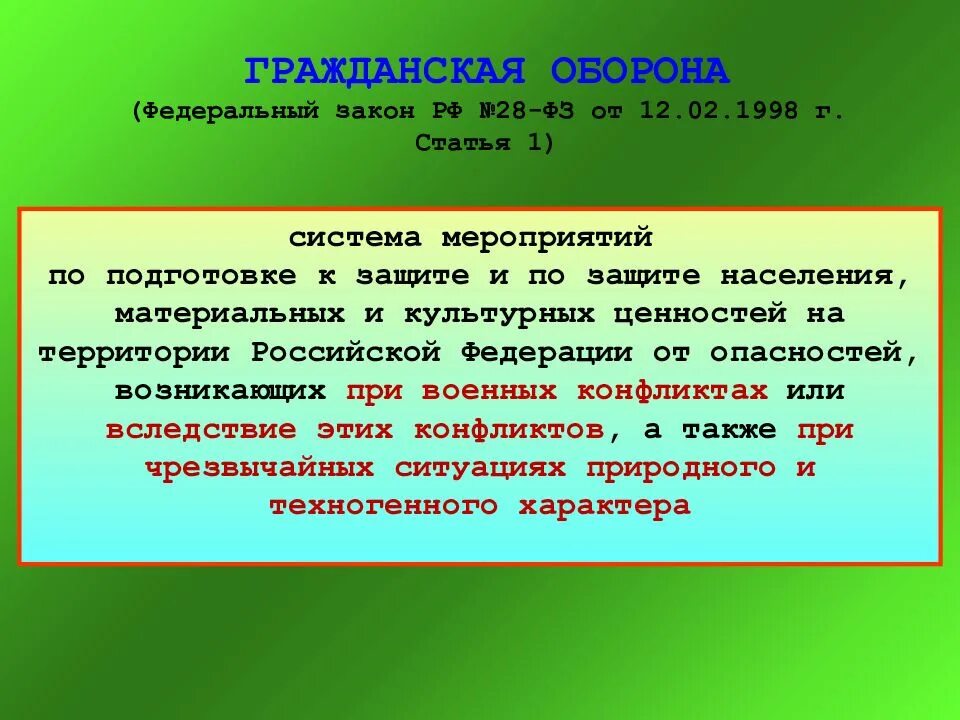 ГРАЖДАНСКАЯ ОБОРОНА
(Федеральный закон РФ №28-ФЗ от 12.02.1998 г. Статья 1)

система мероприятий по подготовке к защите и по защите населения, материальных и культурных ценностей на территории Российской Федерации от опасностей, возникающих при военных конфликтах или вследствие этих конфликтов, а также при чрезвычайных ситуациях природного и техногенного характера